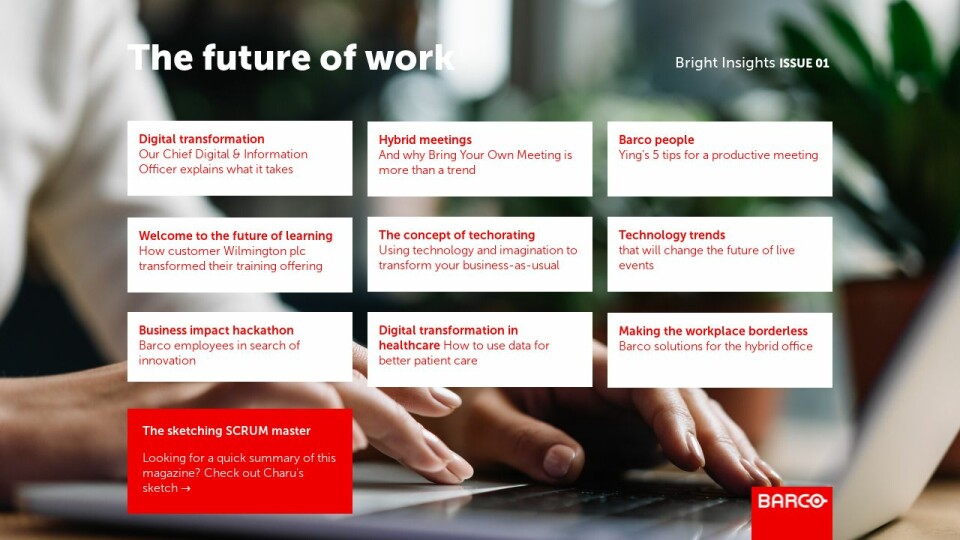 The future of work

Bright Insights ISSUE 01

Digital transformation
Our Chief Digital & Information Officer explains what it takes

Hybrid meetings
And why Bring Your Own Meeting is more than a trend

Barco people
Ying's 5 tips for a productive meeting

Welcome to the future of learning
How customer Wilmington plc transformed their training offering

The concept of techorating
Using technology and imagination to transform your business-as-usual

Technology trends
that will change the future of live events

Business impact hackathon
Barco employees in search of innovation

Digital transformation in healthcare How to use data for better patient care

Making the workplace borderless
Barco solutions for the hybrid office

The sketching SCRUM master

Looking for a quick summary of this magazine? Check out Charu's sketch →

BARCO